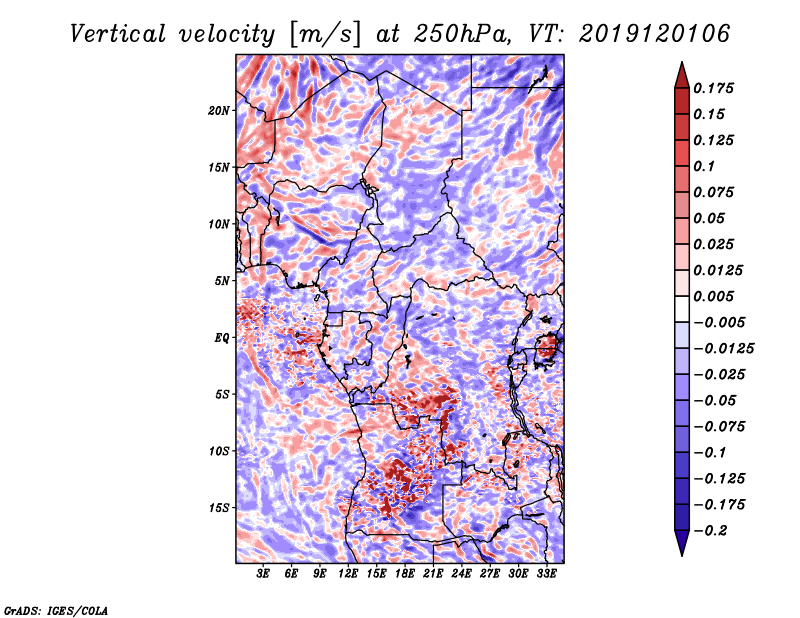 Vertical velocity [m/s] at 250hPa, VT: 2019120106

20N
15N
10N
5N
EQ
5S
10S
15S

3E 6E 9E 12E 15E 18E 21E 24E 27E 30E 33E

0.175
0.15
0.125
0.1
0.075
0.05
0.025
0.0125
0.005
−0.005
−0.0125
−0.025
−0.05
−0.075
−0.1
−0.125
−0.175
−0.2

GrADS: IGES/COLA